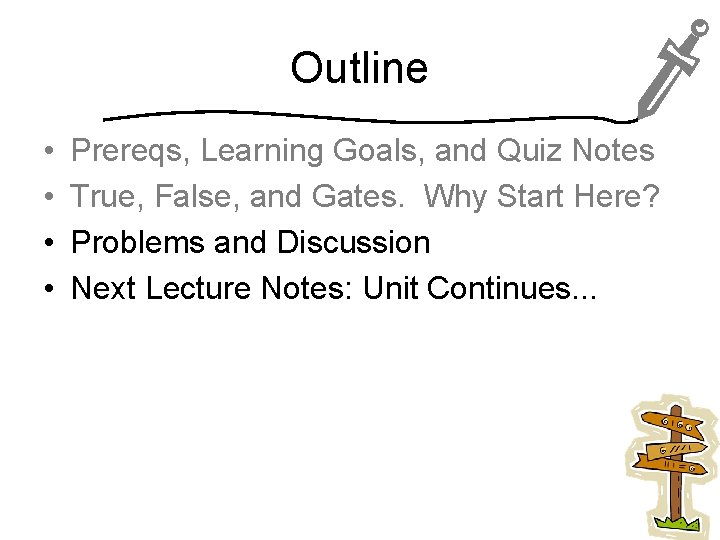 Outline

• Prereqs, Learning Goals, and Quiz Notes
• True, False, and Gates. Why Start Here?
• Problems and Discussion
• Next Lecture Notes: Unit Continues...